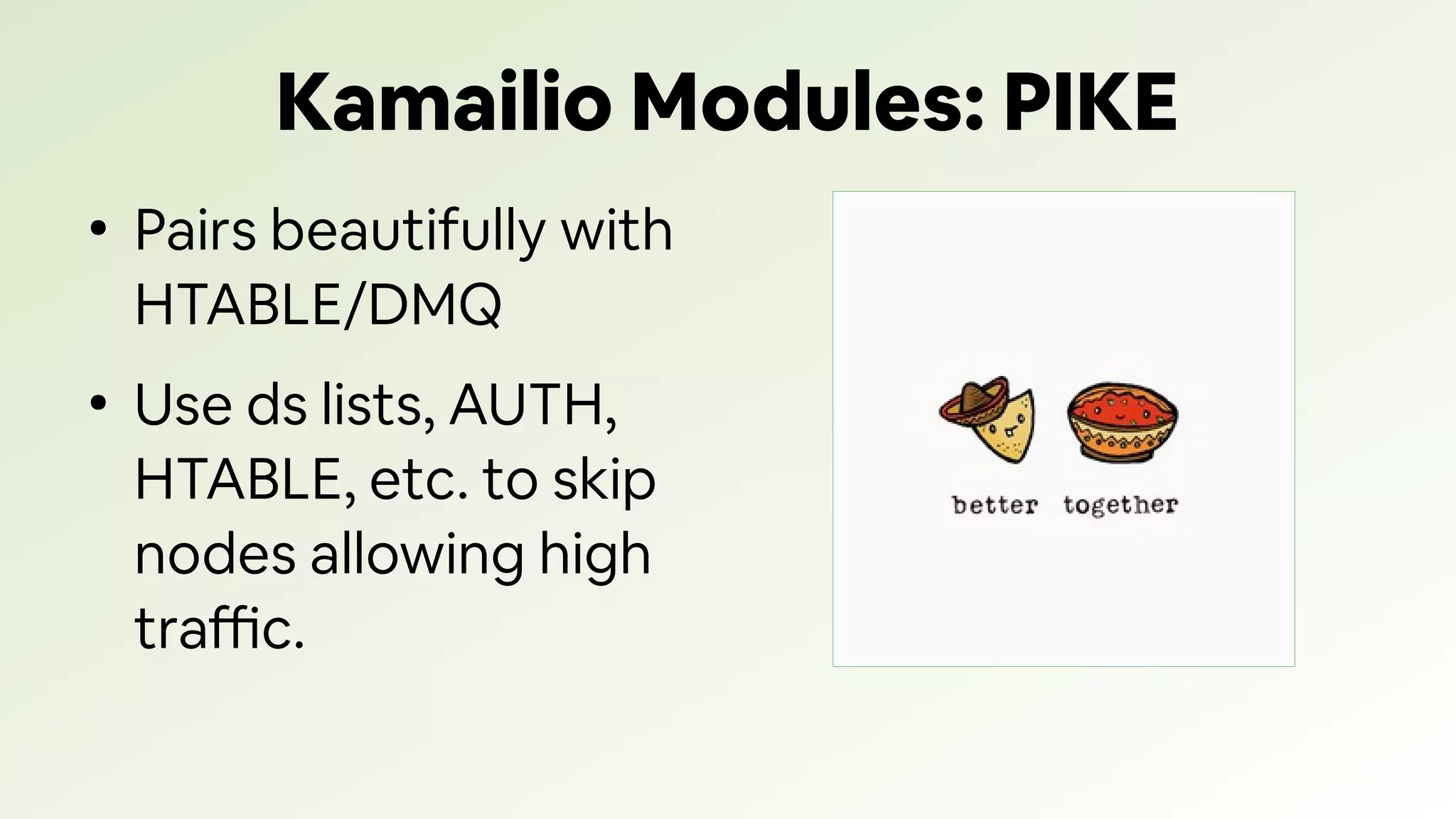 Kamailio Modules: PIKE

• Pairs beautifully with HTABLE/DMQ

• Use ds lists, AUTH, HTABLE, etc. to skip nodes allowing high traffic.

better together